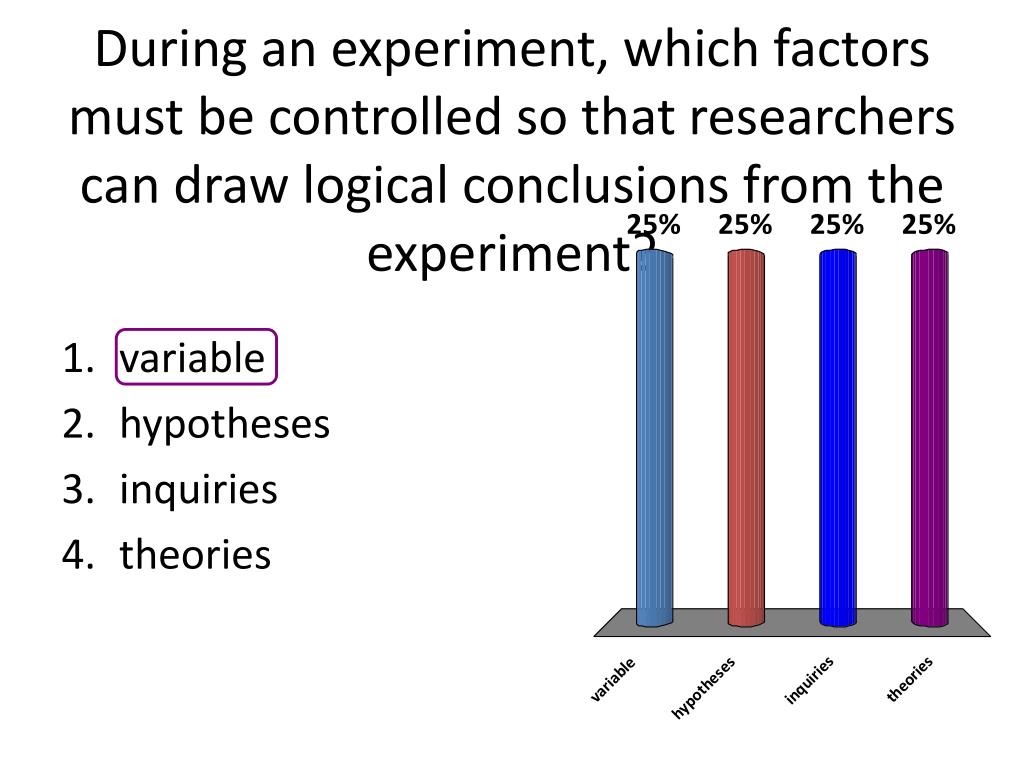 During an experiment, which factors must be controlled so that researchers can draw logical conclusions from the experiment?

1. variable
2. hypotheses
3. inquiries
4. theories

25% 25% 25% 25%

variable hypotheses inquiries theories